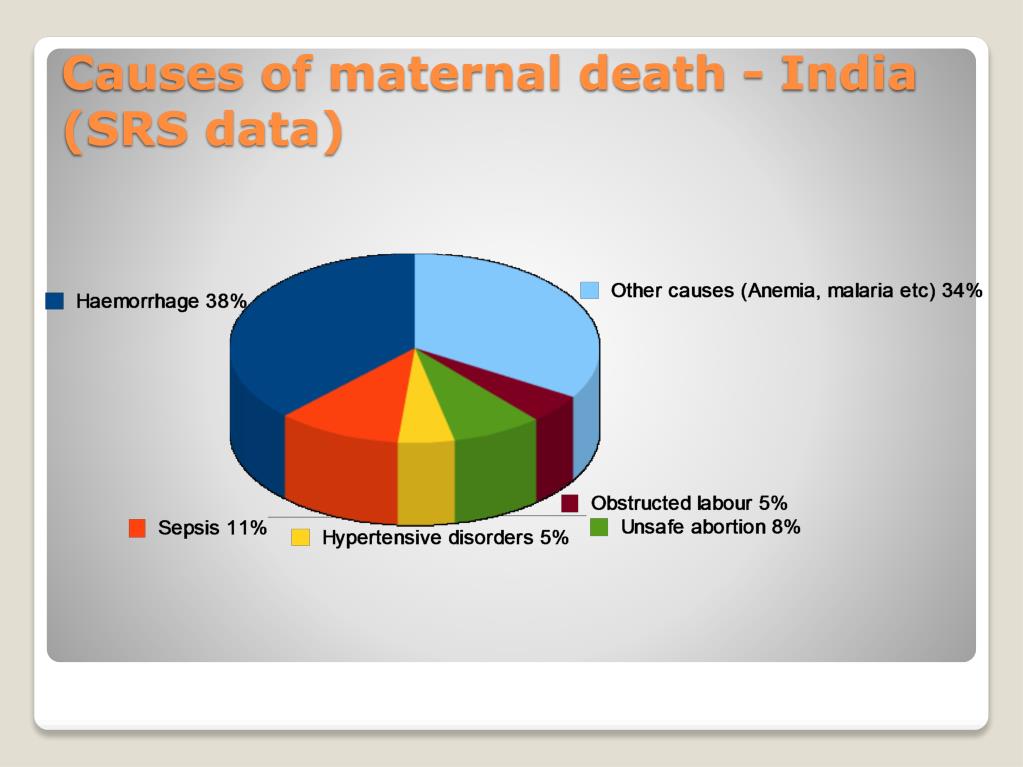 Causes of maternal death - India (SRS data)

Haemorrhage 38%

Other causes (Anemia, malaria etc) 34%

Obstructed labour 5%

Unsafe abortion 8%

Sepsis 11%

Hypertensive disorders 5%